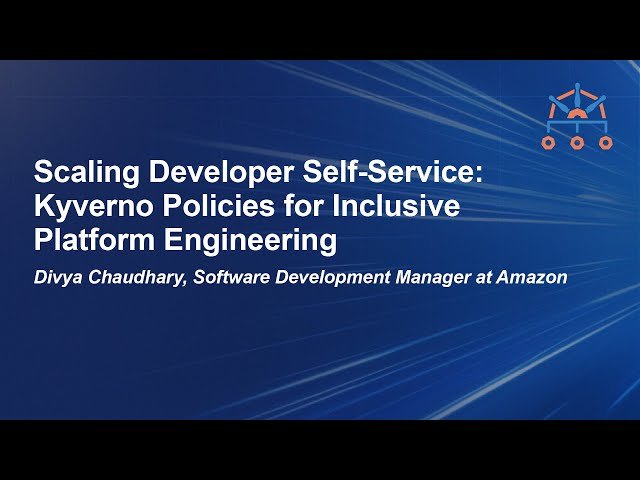 Scaling Developer Self-Service: Kyverno Policies for Inclusive Platform Engineering

Divya Chaudhary, Software Development Manager at Amazon